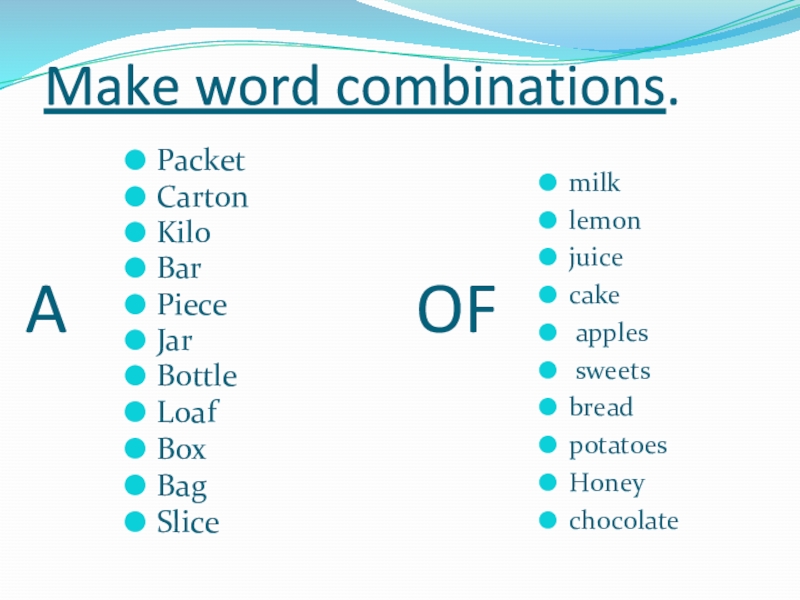 Make word combinations.

A

- Packet
- Carton
- Kilo
- Bar
- Piece
- Jar
- Bottle
- Loaf
- Box
- Bag
- Slice

OF

- milk
- lemon
- juice
- cake
- apples
- sweets
- bread
- potatoes
- Honey
- chocolate